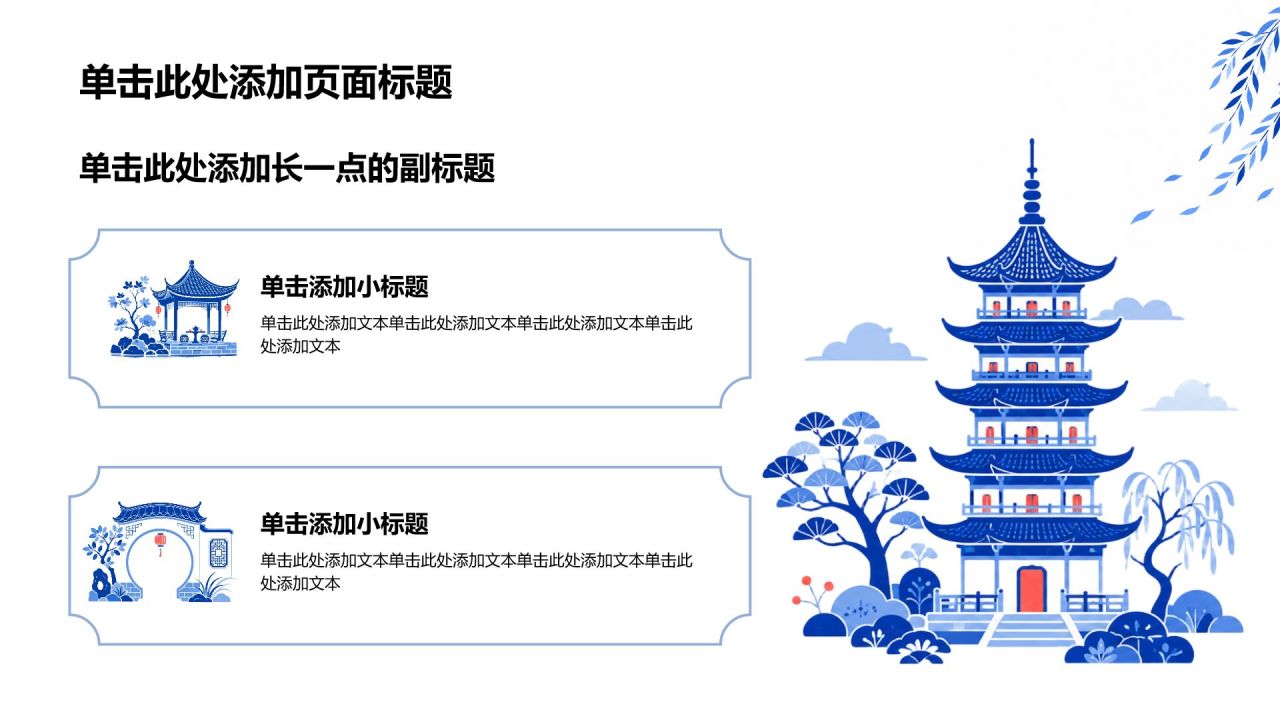 单击此处添加页面标题

单击此处添加长一点的副标题

单击添加小标题

单击此处添加文本单击此处添加文本单击此处添加文本单击此处添加文本

单击添加小标题

单击此处添加文本单击此处添加文本单击此处添加文本单击此处添加文本